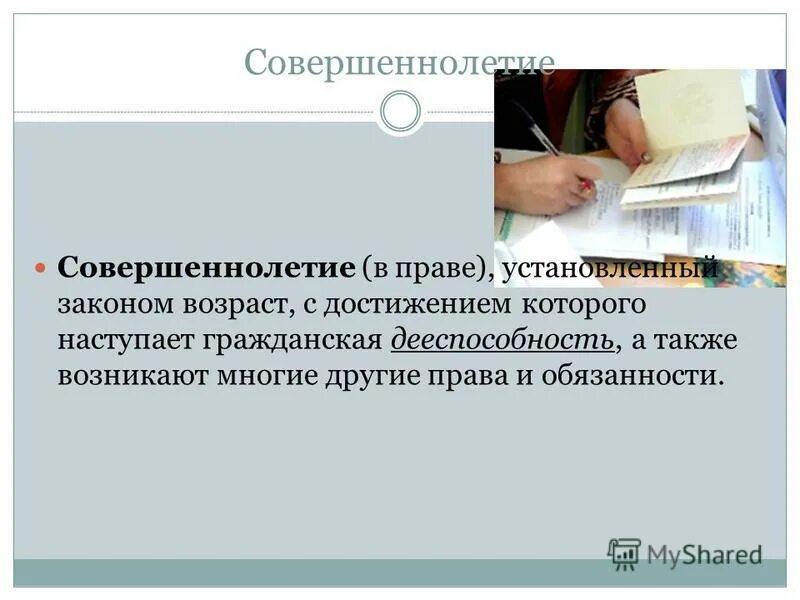 Совершеннолетие

Совершеннолетие (в праве), установленный законом возраст, с достижением которого наступает гражданская дееспособность, а также возникают многие другие права и обязанности.

MyShared